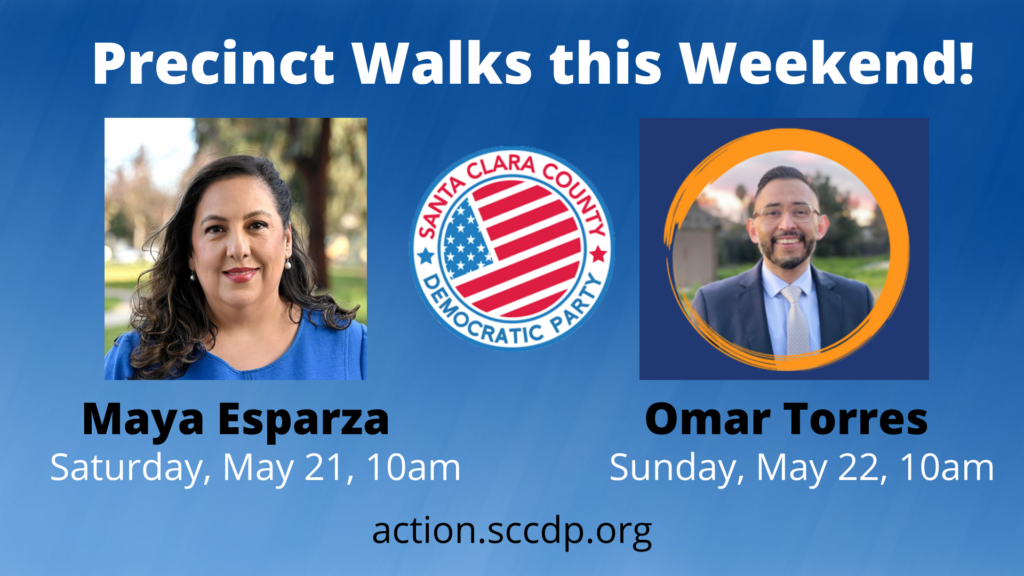 Precinct Walks this Weekend!

SANTA CLARA COUNTY
DEMOCRATIC PARTY

Maya Esparza
Saturday, May 21, 10am

Omar Torres
Sunday, May 22, 10am

action.sccdp.org